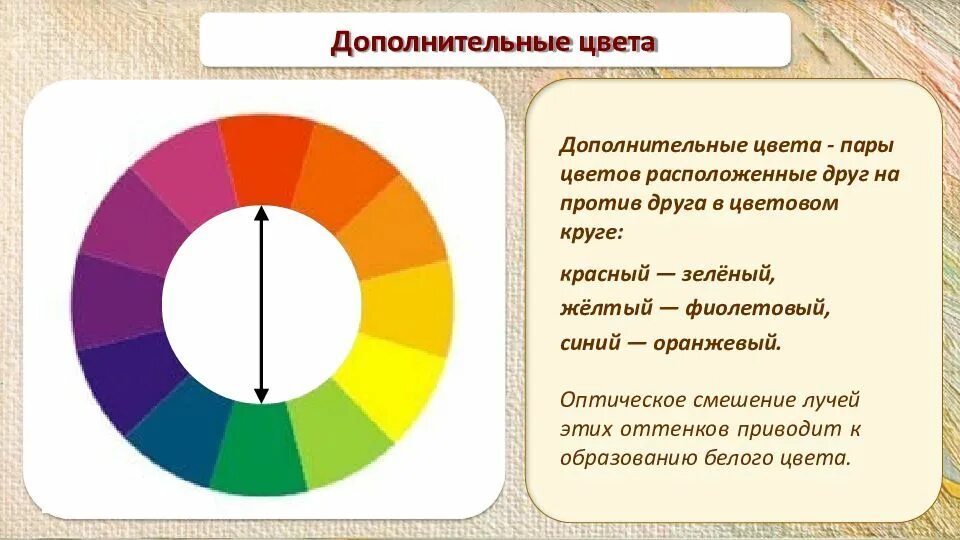 Дополнительные цвета

Дополнительные цвета - пары цветов расположенные друг на против друга в цветовом круге:

красный — зелёный,

жёлтый — фиолетовый,

синий — оранжевый.

Оптическое смешение лучей этих оттенков приводит к образованию белого цвета.